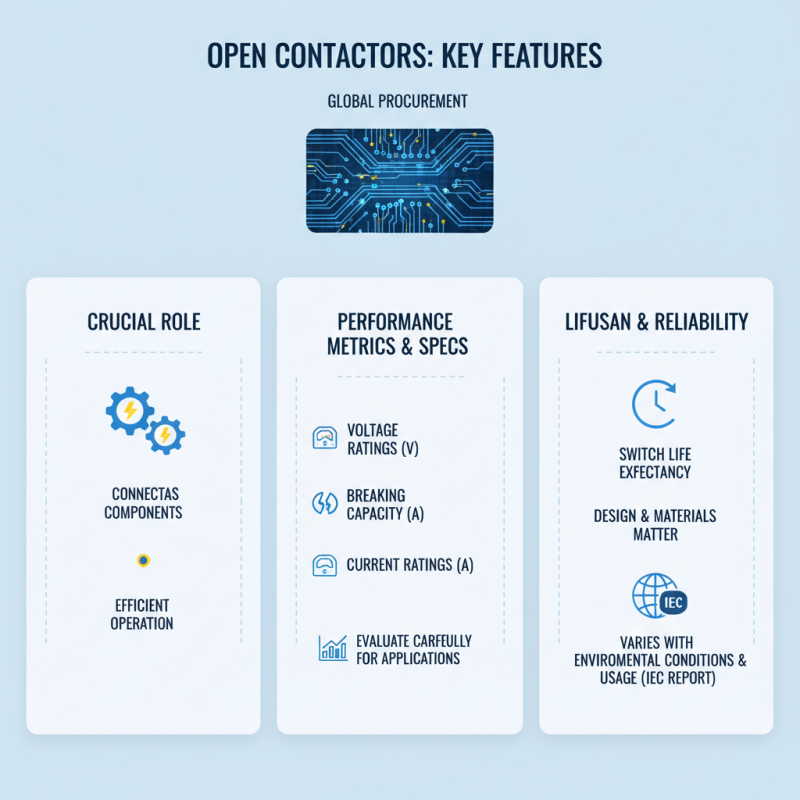 OPEN CONTACTORS: KEY FEATURES

GLOBAL PROCUREMENT

CRUCIAL ROLE

CONNECTAS COMPONENTS

EFFICIENT OPERATION

PERFORMANCE METRICS & SPECS

VOLTAGE RATINGS (V)

BREAKING CAPACITY (A)

CURRENT RATINGS (A)

EVALUATE CARFEULLY FOR APPLICATIONS

LIFUSAN & RELIABILITY

SWITCH LIFE EXFECTANCY

DESIGN & MATERIALS MATTER

IEC

VARIES WITH ENVIROMENTAL CONDITIONS & USAGE (IEC REPORT)